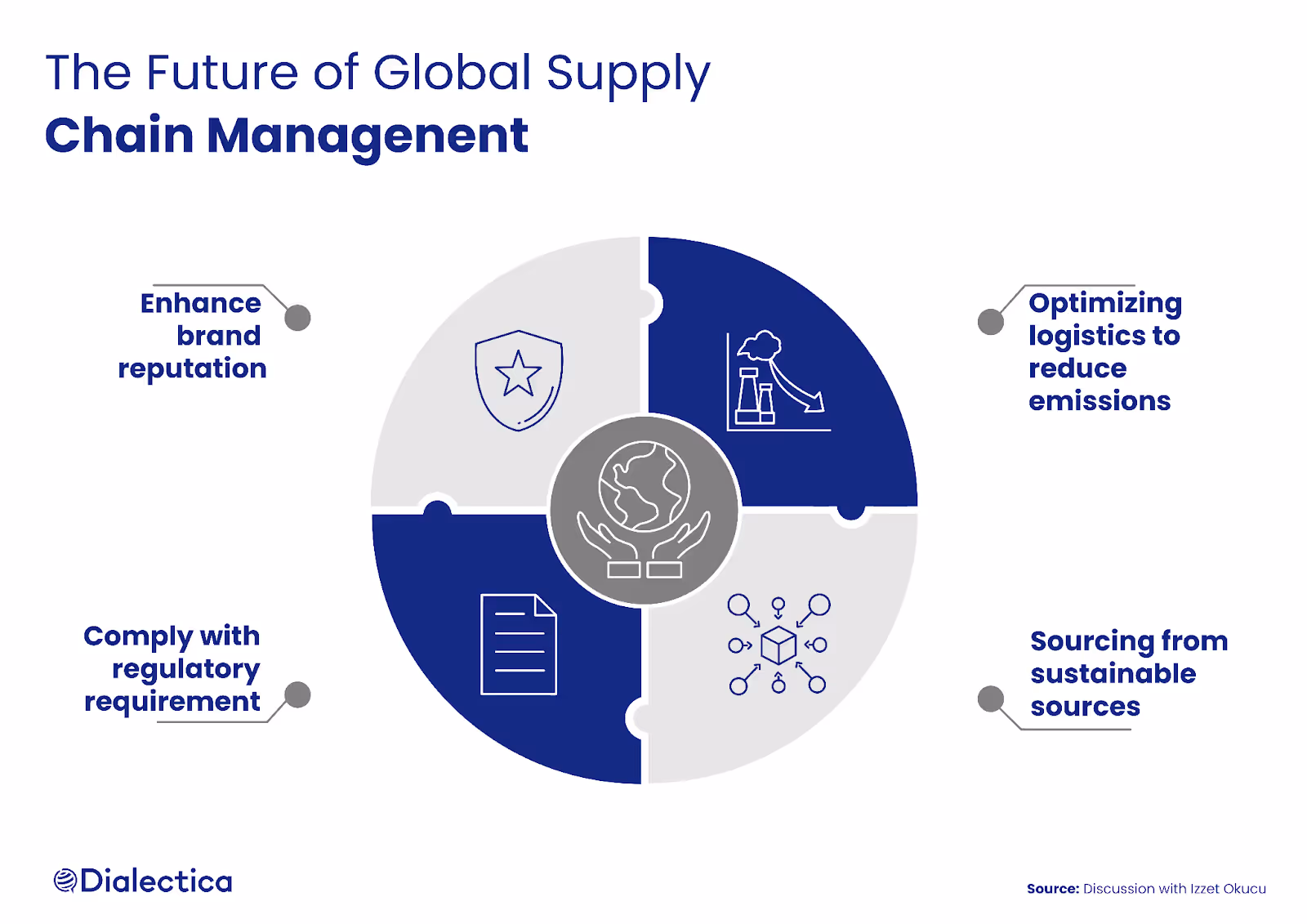 The Future of Global Supply
Chain Managenent

Enhance brand reputation

Optimizing logistics to reduce emissions

Comply with regulatory requirement

Sourcing from sustainable sources

Dialectica

Source: Discussion with Izzet Okucu